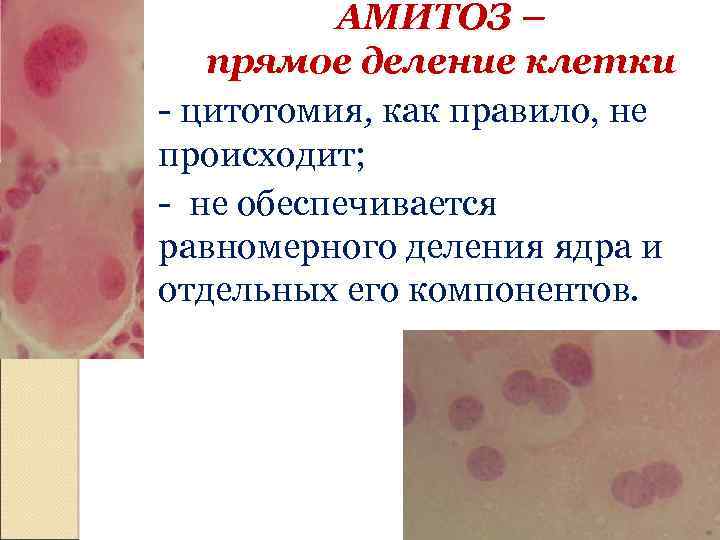 АМИТОЗ –
прямое деление клетки

- цитотомия, как правило, не происходит;

- не обеспечивается равномерного деления ядра и отдельных его компонентов.